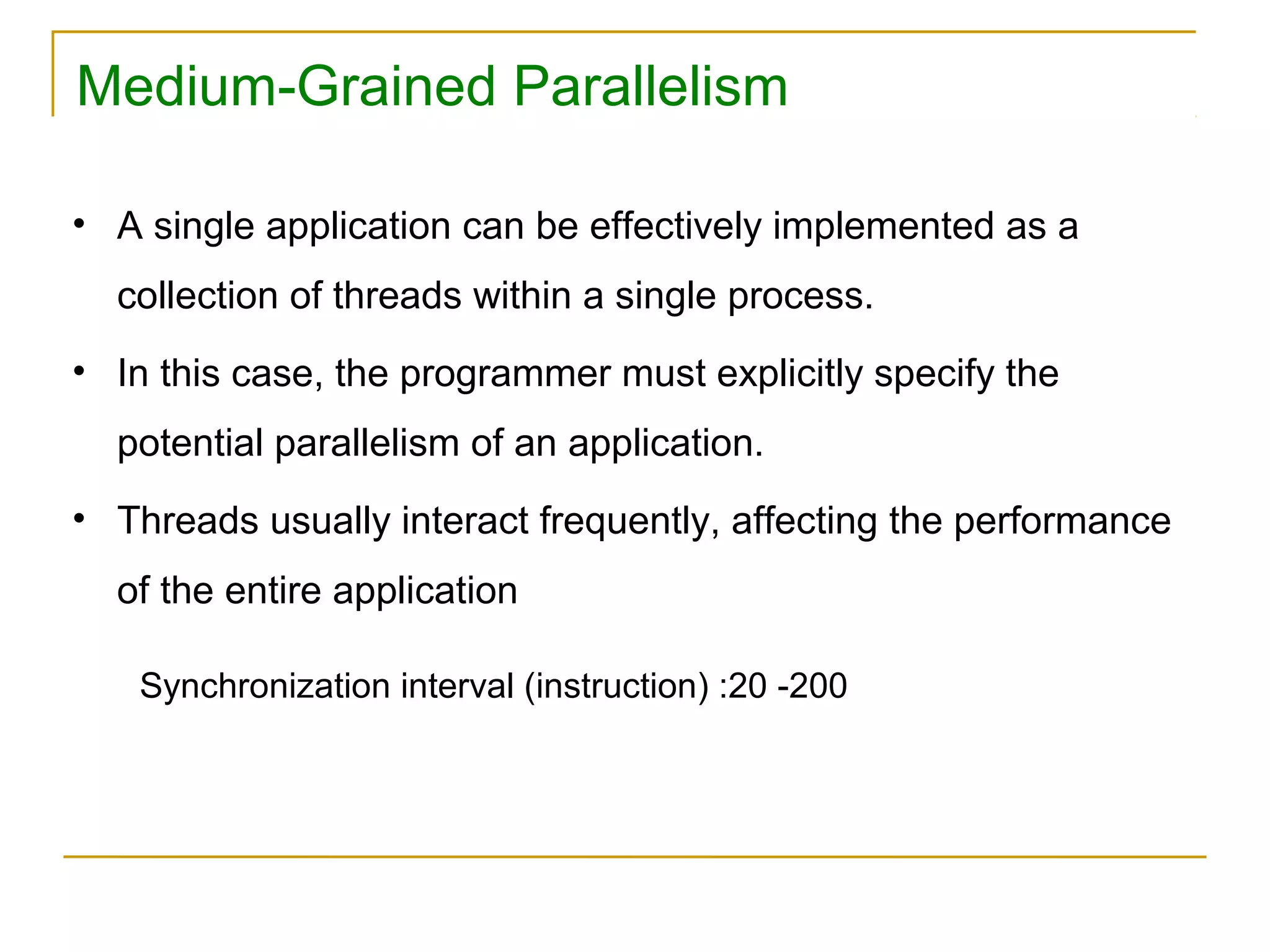 Medium-Grained Parallelism

• A single application can be effectively implemented as a collection of threads within a single process.

• In this case, the programmer must explicitly specify the potential parallelism of an application.

• Threads usually interact frequently, affecting the performance of the entire application

Synchronization interval (instruction) :20 -200